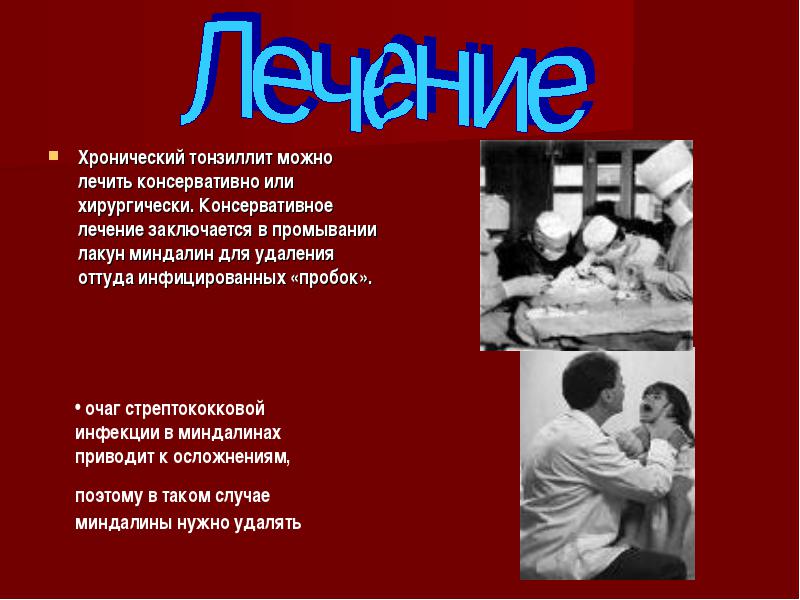 Лечение

Хронический тонзиллит можно лечить консервативно или хирургически. Консервативное лечение заключается в промывании лакун миндалин для удаления оттуда инфицированных «пробок».

• очаг стрептококковой инфекции в миндалинах приводит к осложнениям,

поэтому в таком случае миндалины нужно удалять